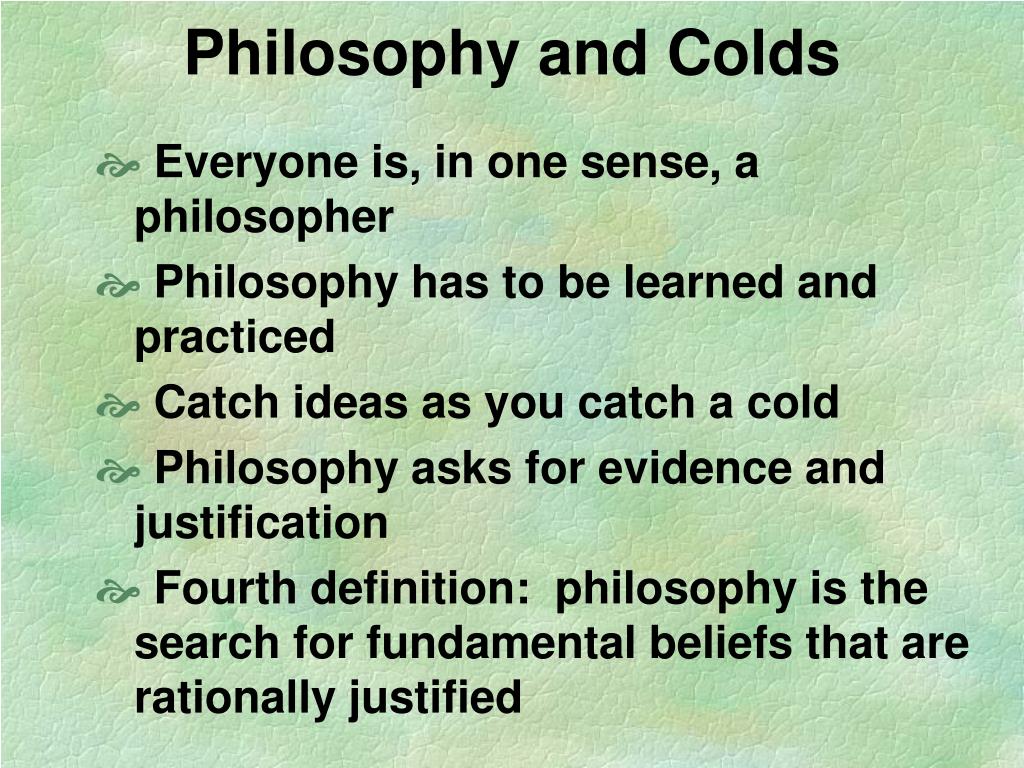 Philosophy and Colds

Everyone is, in one sense, a philosopher

Philosophy has to be learned and practiced

Catch ideas as you catch a cold

Philosophy asks for evidence and justification

Fourth definition:  philosophy is the search for fundamental beliefs that are rationally justified